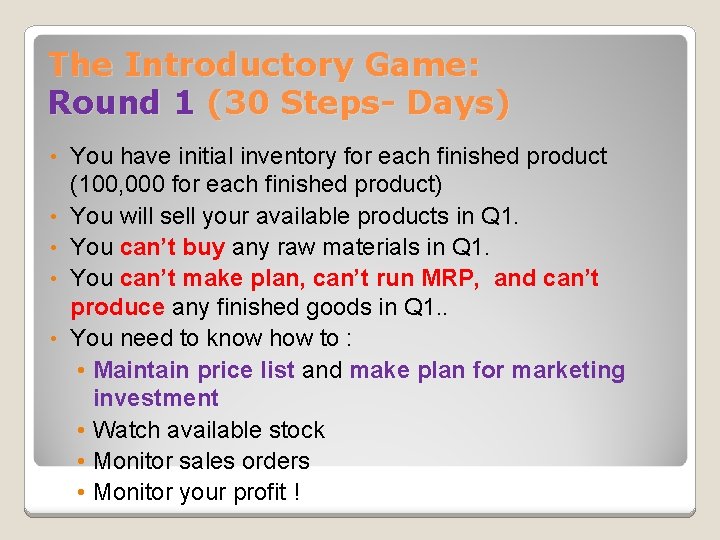 The Introductory Game:
Round 1 (30 Steps- Days)

• You have initial inventory for each finished product (100,000 for each finished product)
• You will sell your available products in Q1.
• You can't buy any raw materials in Q1.
• You can't make plan, can't run MRP, and can't produce any finished goods in Q1..
• You need to know how to :
  • Maintain price list and make plan for marketing investment
  • Watch available stock
  • Monitor sales orders
  • Monitor your profit !